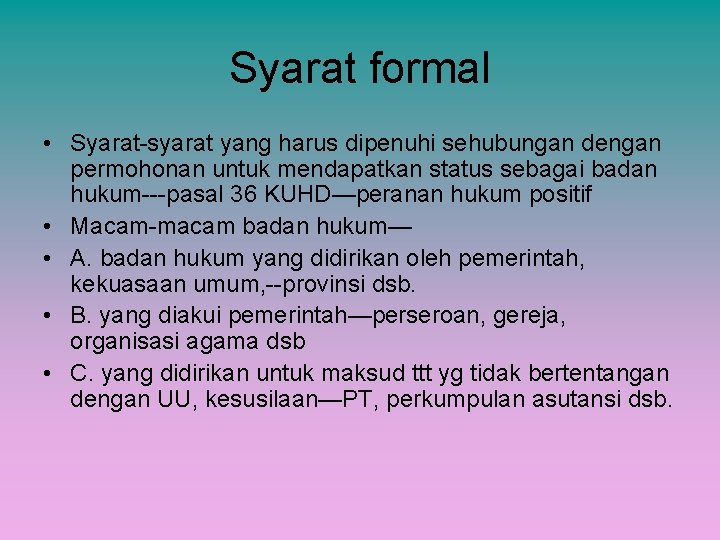 Syarat formal

• Syarat-syarat yang harus dipenuhi sehubungan dengan permohonan untuk mendapatkan status sebagai badan hukum---pasal 36 KUHD—peranan hukum positif
• Macam-macam badan hukum—
• A. badan hukum yang didirikan oleh pemerintah, kekuasaan umum,--provinsi dsb.
• B. yang diakui pemerintah—perseroan, gereja, organisasi agama dsb
• C. yang didirikan untuk maksud ttt yg tidak bertentangan dengan UU, kesusilaan—PT, perkumpulan asutansi dsb.